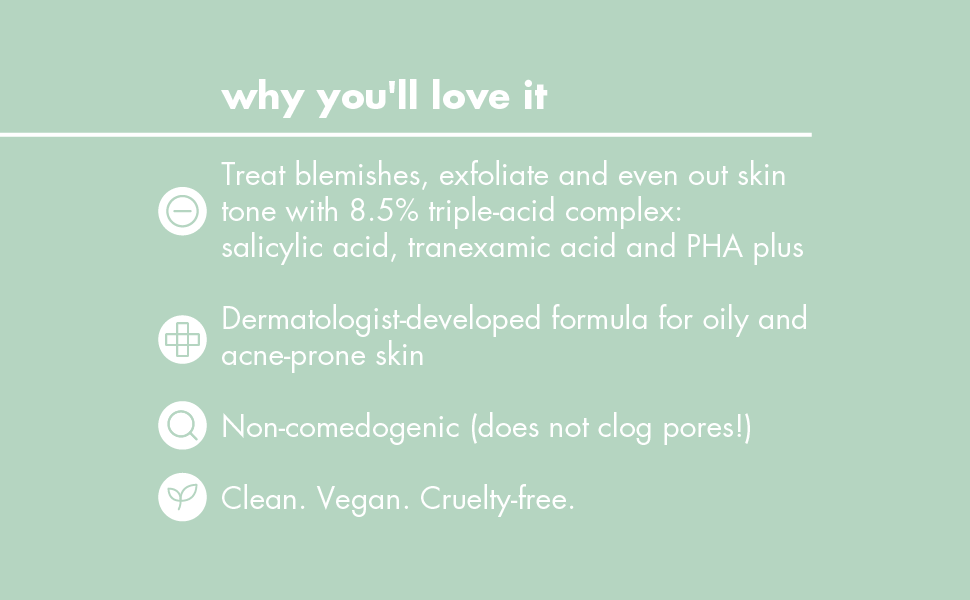 why you'll love it

Treat blemishes, exfoliate and even out skin tone with 8.5% triple-acid complex: salicylic acid, tranexamic acid and PHA plus

Dermatologist-developed formula for oily and acne-prone skin

Non-comedogenic (does not clog pores!)

Clean. Vegan. Cruelty-free.